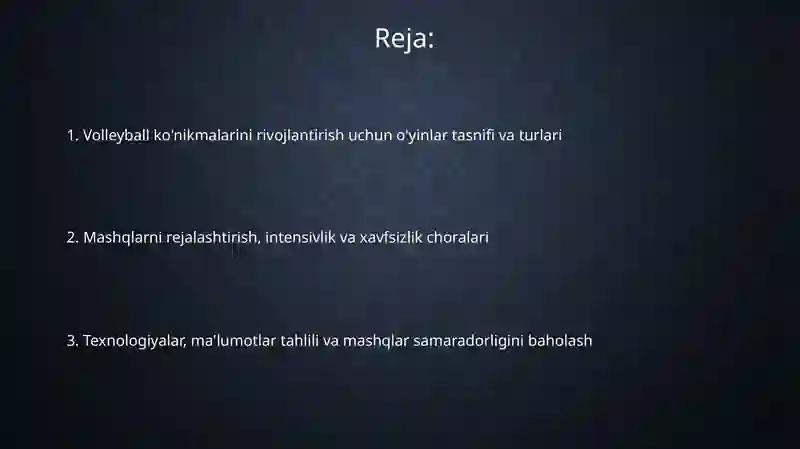 Reja:

1. Volleyball ko'nikmalarini rivojlantirish uchun o'yinlar tasnifi va turlari

2. Mashqlarni rejalashtirish, intensivlik va xavfsizlik choralari

3. Texnologiyalar, ma'lumotlar tahlili va mashqlar samaradorligini baholash